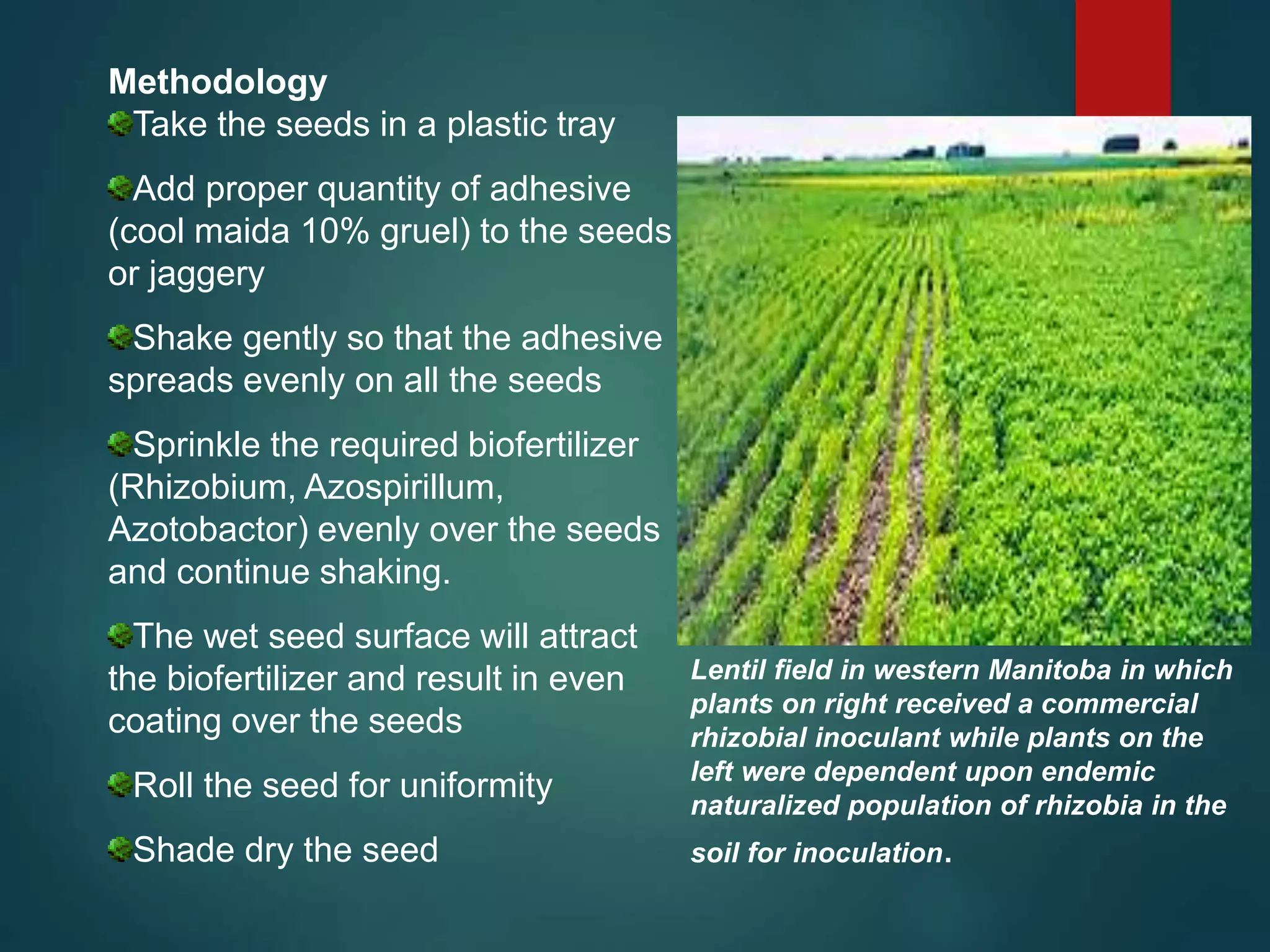 Methodology

Take the seeds in a plastic tray

Add proper quantity of adhesive (cool maida 10% gruel) to the seeds or jaggery

Shake gently so that the adhesive spreads evenly on all the seeds

Sprinkle the required biofertilizer (Rhizobium, Azospirillum, Azotobactor) evenly over the seeds and continue shaking.

The wet seed surface will attract the biofertilizer and result in even coating over the seeds

Roll the seed for uniformity

Shade dry the seed

Lentil field in western Manitoba in which plants on right received a commercial rhizobial inoculant while plants on the left were dependent upon endemic naturalized population of rhizobia in the soil for inoculation.